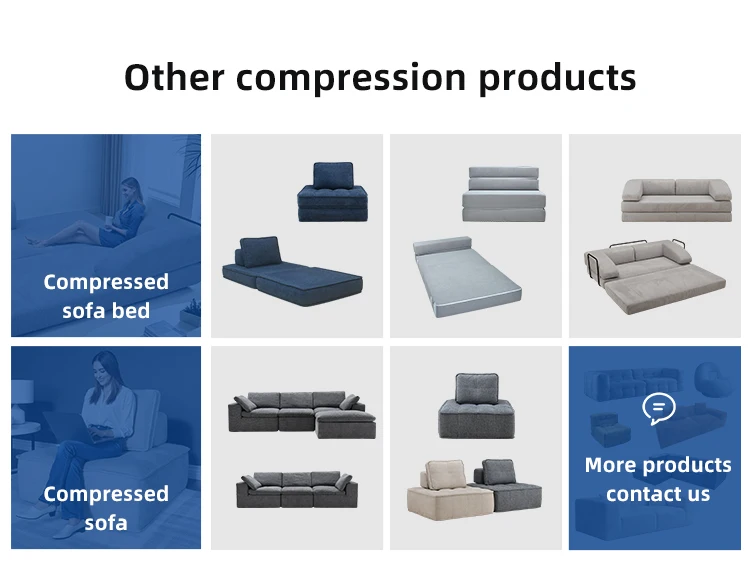 Other compression products

Compressed sofa bed

Compressed sofa

More products contact us